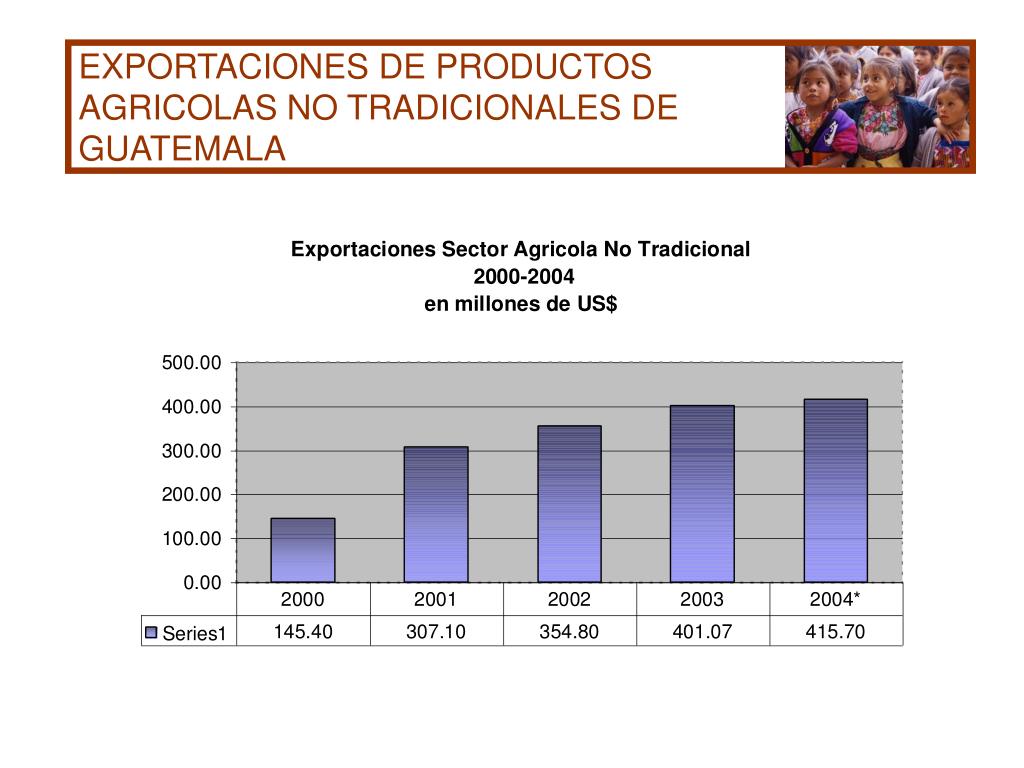 EXPORTACIONES DE PRODUCTOS AGRICOLAS NO TRADICIONALES DE GUATEMALA

Exportaciones Sector Agricola No Tradicional
2000-2004
en millones de US$

500.00
400.00
300.00
200.00
100.00
0.00

| | 2000 | 2001 | 2002 | 2003 | 2004* |
|---|---|---|---|---|---|
| Series1 | 145.40 | 307.10 | 354.80 | 401.07 | 415.70 |